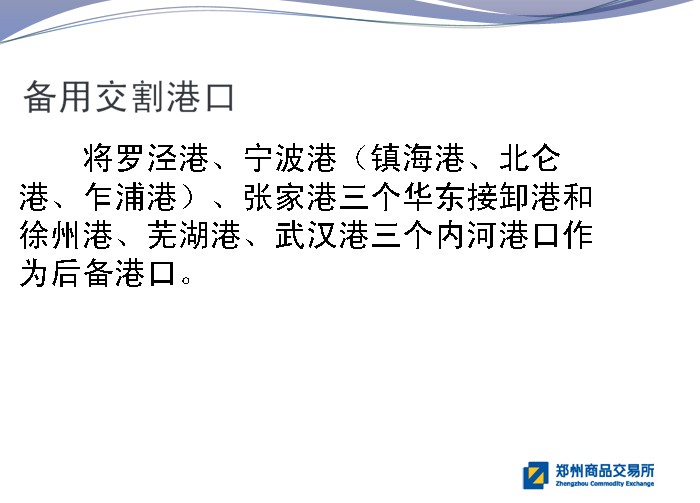 备用交割港口

将罗泾港、宁波港（镇海港、北仑港、乍浦港）、张家港三个华东接卸港和徐州港、芜湖港、武汉港三个内河港口作为后备港口。

郑州商品交易所
Zhengzhou Commodity Exchange